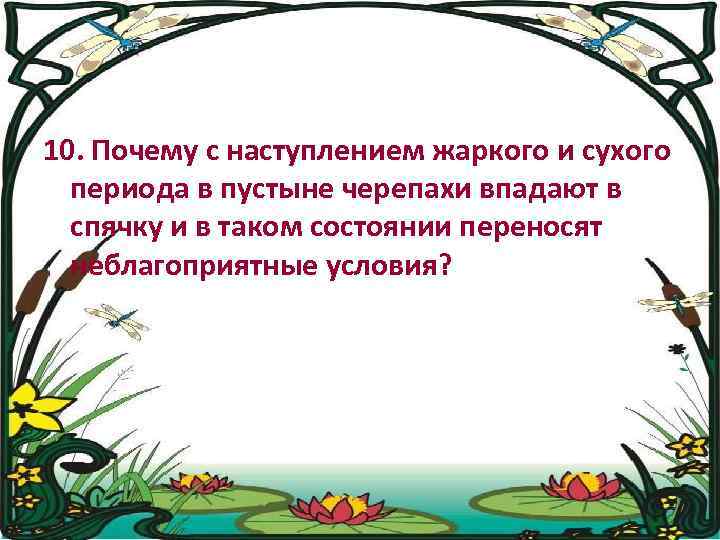 10. Почему с наступлением жаркого и сухого периода в пустыне черепахи впадают в спячку и в таком состоянии переносят неблагоприятные условия?